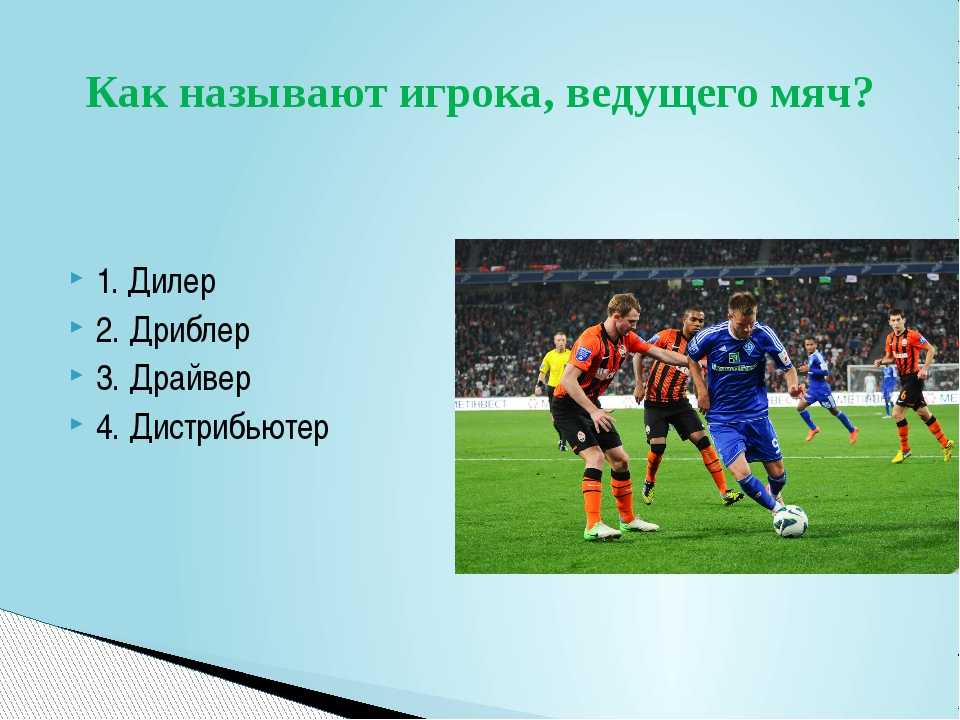 Как называют игрока, ведущего мяч?

1. Дилер
2. Дриблер
3. Драйвер
4. Дистрибьютер